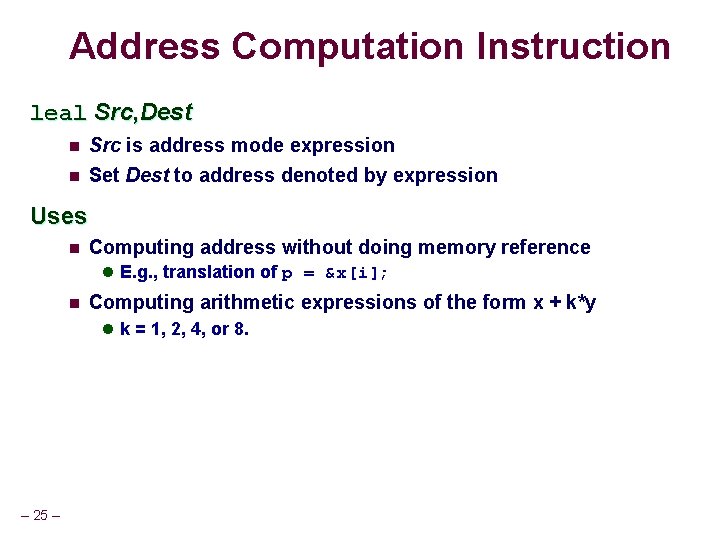 Address Computation Instruction

leal Src,Dest

• Src is address mode expression
• Set Dest to address denoted by expression

Uses

• Computing address without doing memory reference
• E.g., translation of p = &x[i];
• Computing arithmetic expressions of the form x + k*y
• k = 1, 2, 4, or 8.

– 25 –